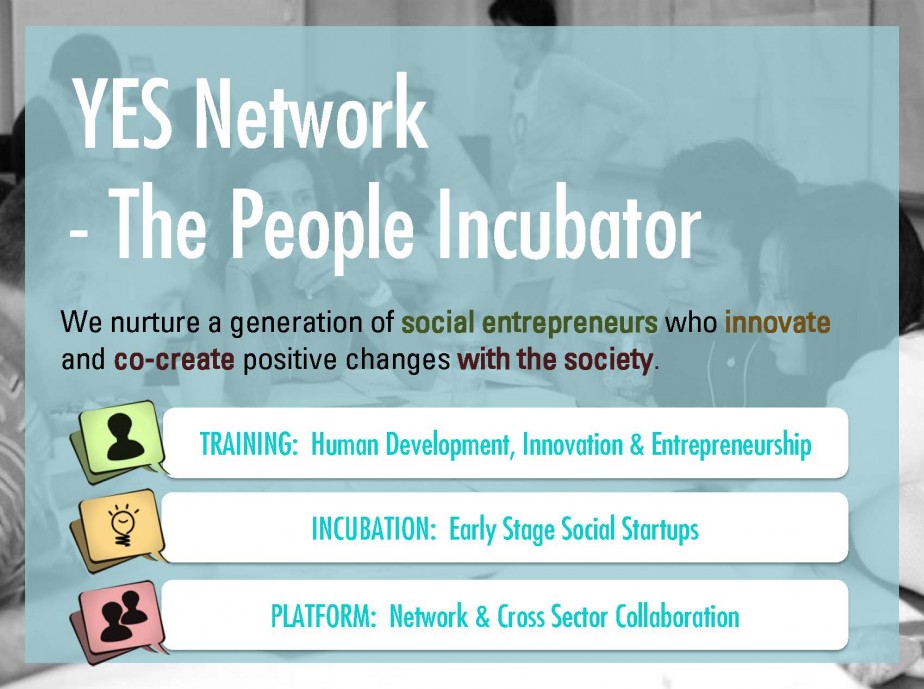 YES Network
- The People Incubator

We nurture a generation of social entrepreneurs who innovate and co-create positive changes with the society.

TRAINING: Human Development, Innovation & Entrepreneurship

INCUBATION: Early Stage Social Startups

PLATFORM: Network & Cross Sector Collaboration